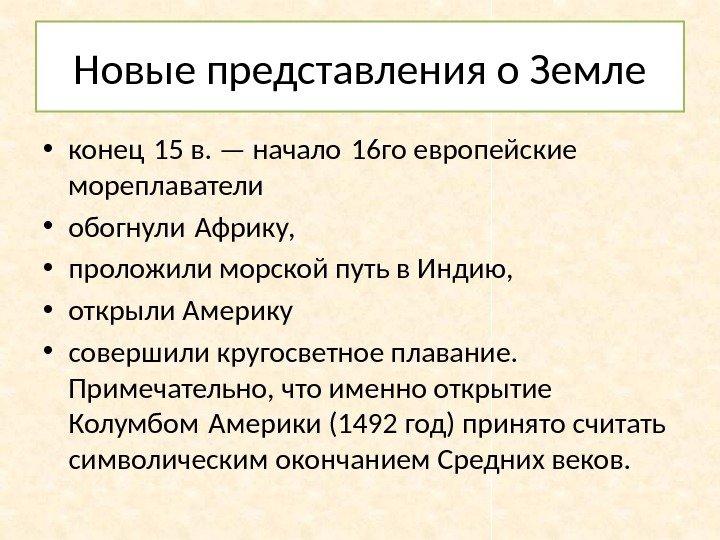 Новые представления о Земле

• конец 15 в. — начало 16го европейские мореплаватели
• обогнули Африку,
• проложили морской путь в Индию,
• открыли Америку
• совершили кругосветное плавание. Примечательно, что именно открытие Колумбом Америки (1492 год) принято считать символическим окончанием Средних веков.